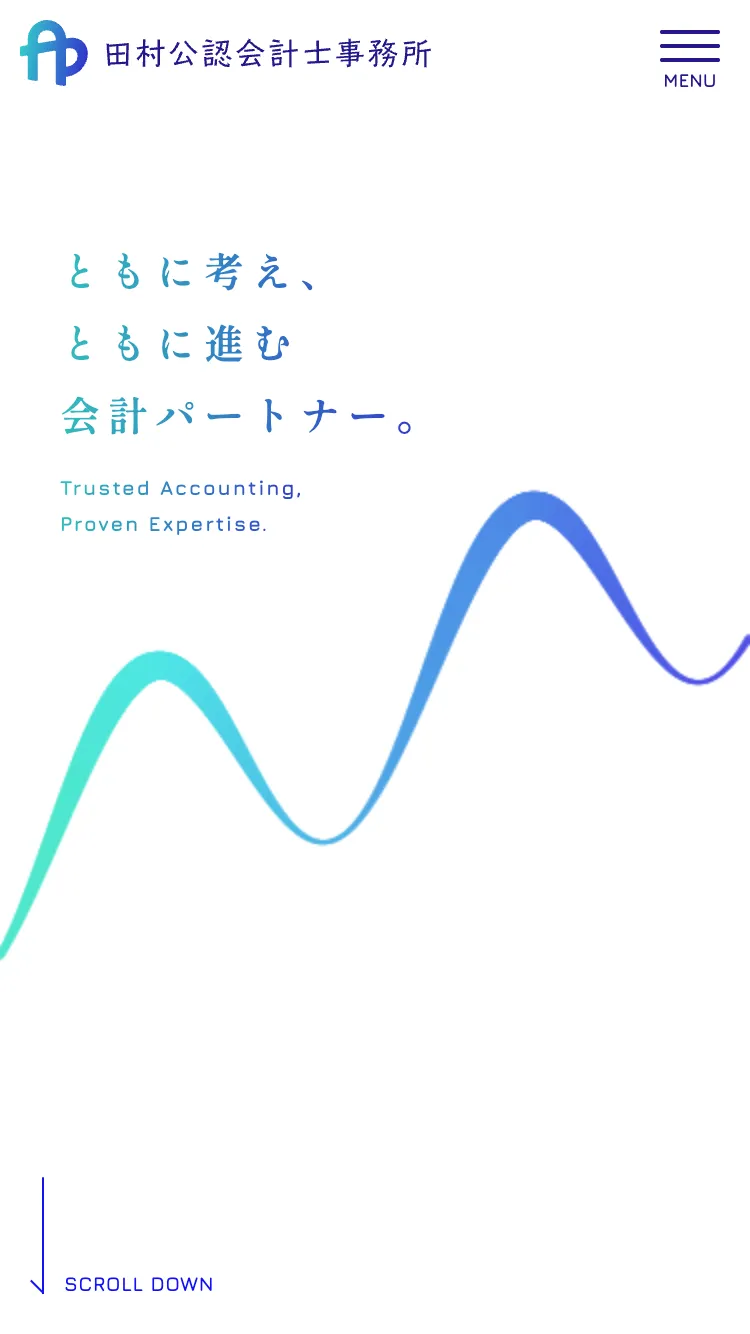 田村公認会計士事務所

MENU

ともに考え、
ともに進む
会計パートナー。

Trusted Accounting,
Proven Expertise.

SCROLL DOWN